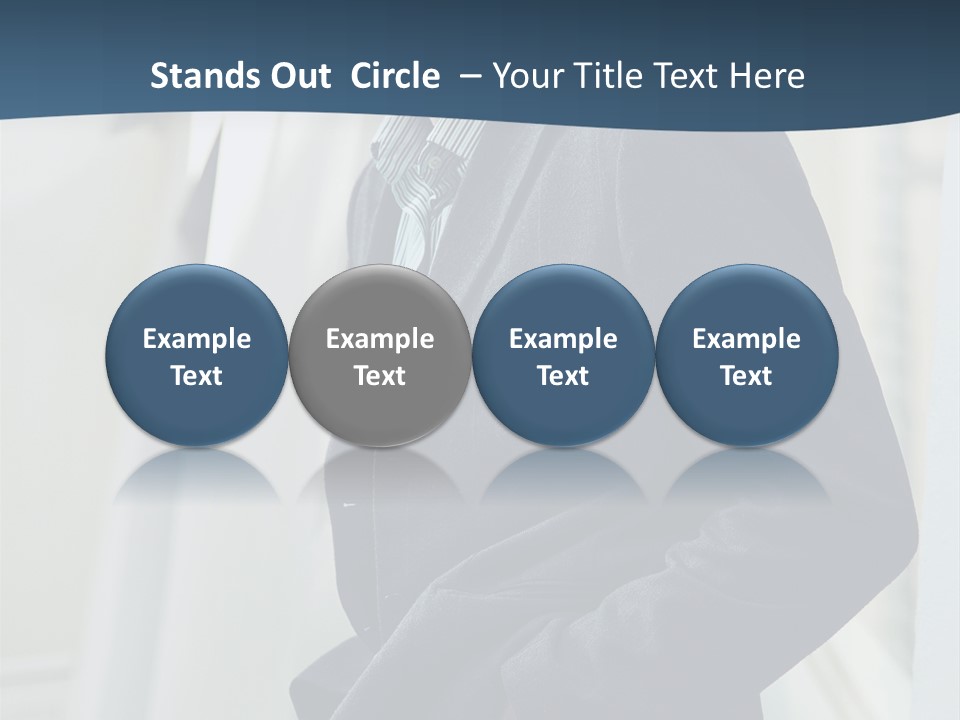 Stands Out Circle – Your Title Text Here

Example Text

Example Text

Example Text

Example Text